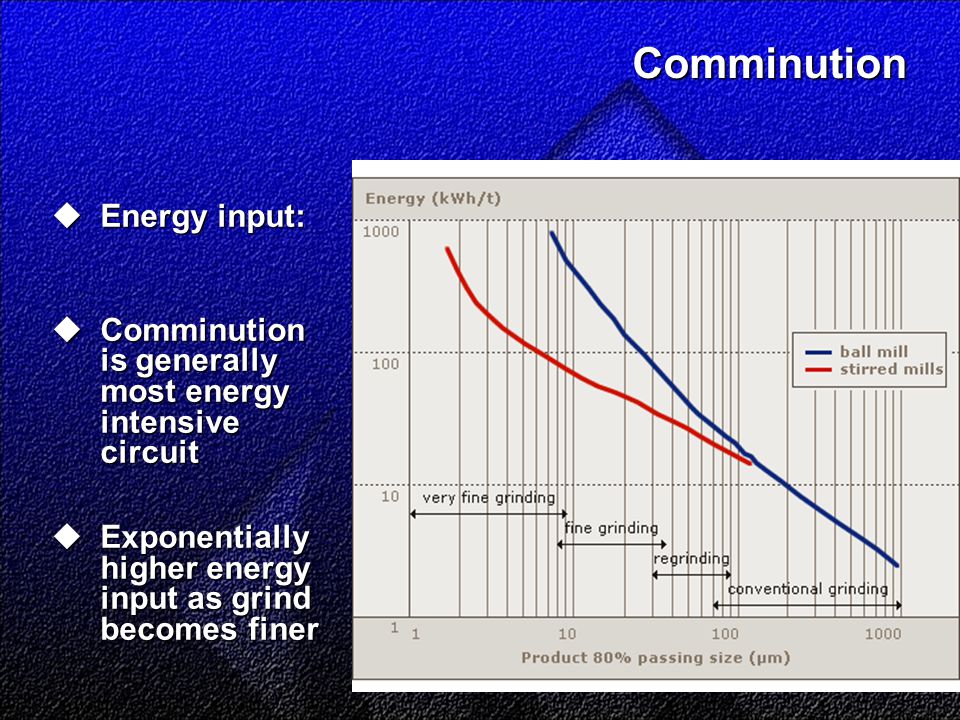 Comminution

◆ Energy input:

◆ Comminution is generally most energy intensive circuit

◆ Exponentially higher energy input as grind becomes finer

Energy (kWh/t)

1000

100

10

1

ball mill
stirred mills

very fine grinding

fine grinding

regrinding

conventional grinding

1

10

100

1000

Product 80% passing size (μm)